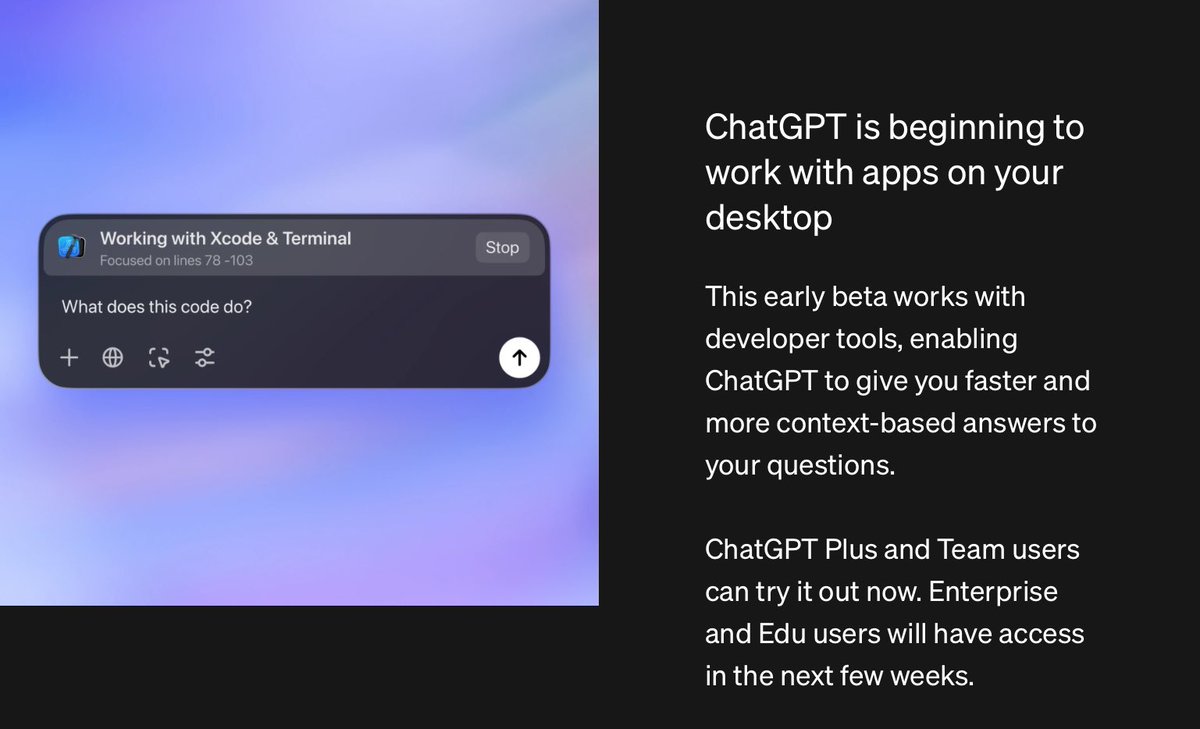 Working with Xcode & Terminal
Focused on lines 78 -103

Stop

What does this code do?

ChatGPT is beginning to work with apps on your desktop

This early beta works with developer tools, enabling ChatGPT to give you faster and more context-based answers to your questions.

ChatGPT Plus and Team users can try it out now. Enterprise and Edu users will have access in the next few weeks.